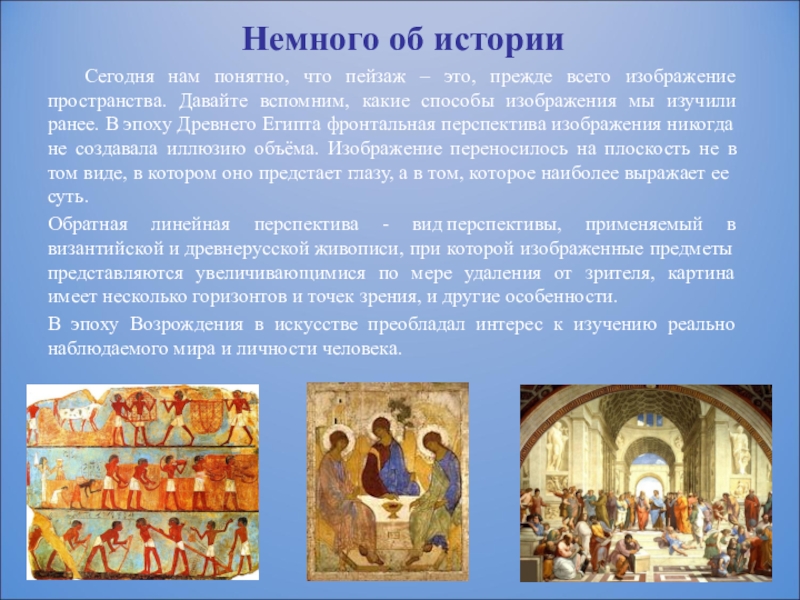 Немного об истории

Сегодня нам понятно, что пейзаж – это, прежде всего изображение пространства. Давайте вспомним, какие способы изображения мы изучили ранее. В эпоху Древнего Египта фронтальная перспектива изображения никогда не создавала иллюзию объёма. Изображение переносилось на плоскость не в том виде, в котором оно предстает глазу, а в том, которое наиболее выражает ее суть.

Обратная линейная перспектива - вид перспективы, применяемый в византийской и древнерусской живописи, при которой изображенные предметы представляются увеличивающимися по мере удаления от зрителя, картина имеет несколько горизонтов и точек зрения, и другие особенности.

В эпоху Возрождения в искусстве преобладал интерес к изучению реально наблюдаемого мира и личности человека.